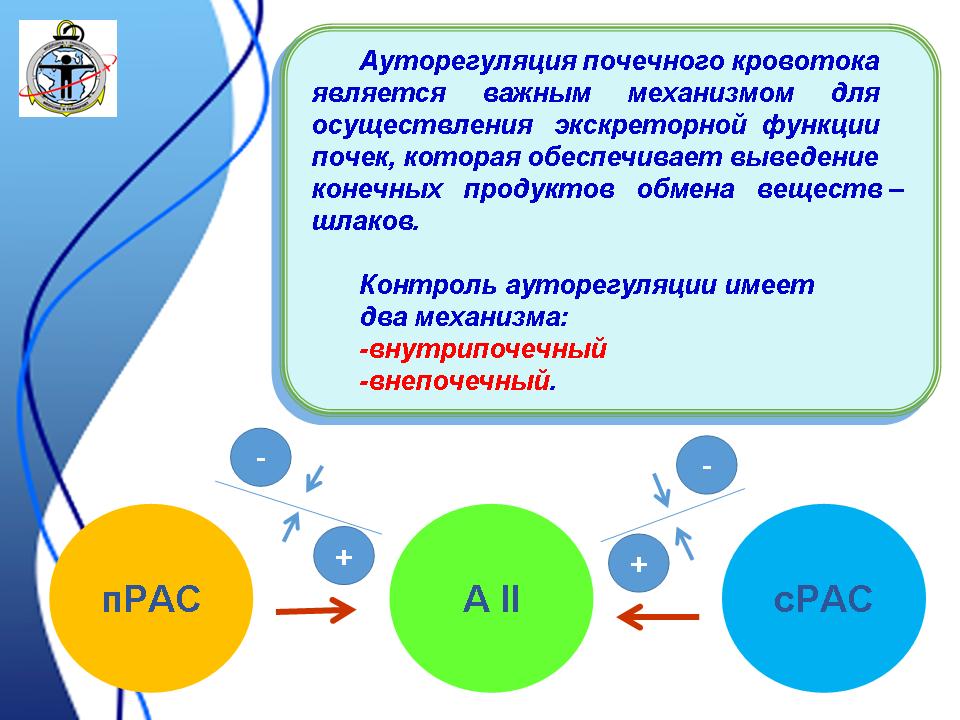 Ауторегуляция почечного кровотока является важным механизмом для осуществления экскреторной функции почек, которая обеспечивает выведение конечных продуктов обмена веществ – шлаков.

Контроль ауторегуляции имеет два механизма:
-внутрипочечный
-внепочечный.

-

+

-

+

пРАС

А II

сРАС